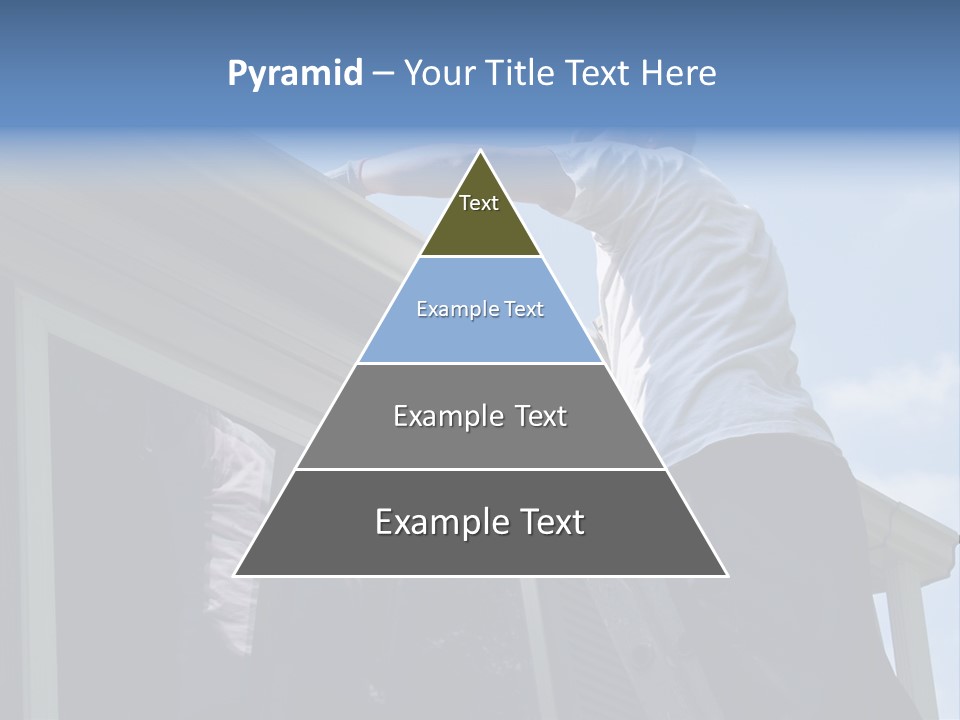 Pyramid – Your Title Text Here

Text

Example Text

Example Text

Example Text